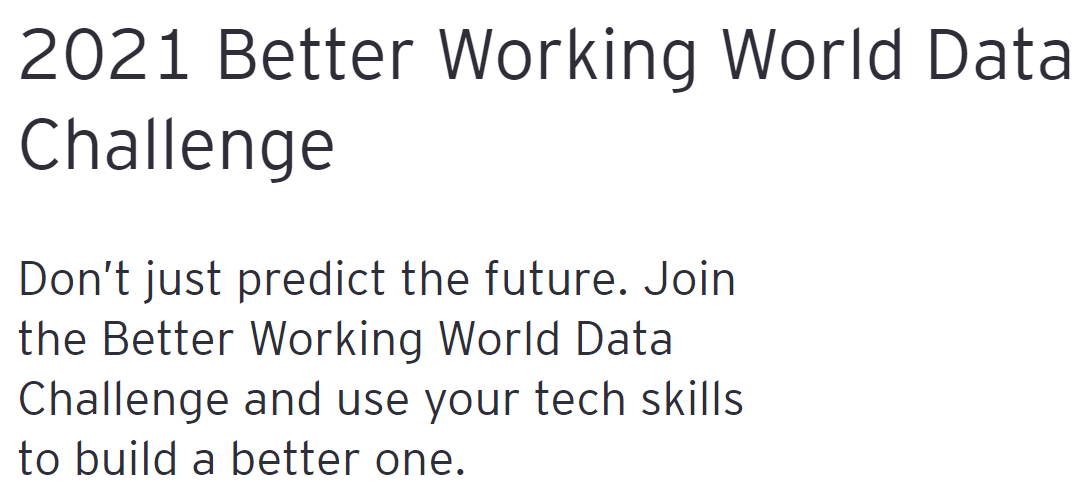 2021 Better Working World Data Challenge

Don't just predict the future. Join the Better Working World Data Challenge and use your tech skills to build a better one.